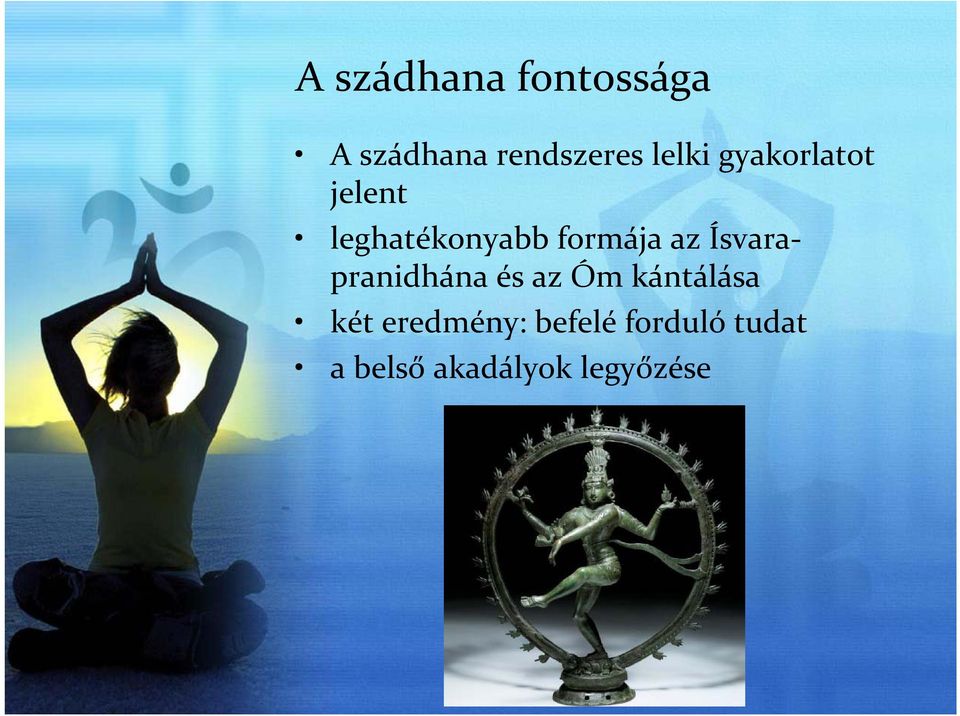 A szádhana fontossága

• A szádhana rendszeres lelki gyakorlatot jelent
• leghatékonyabb formája az Ísvara-pranidhána és az Óm kántálása
• két eredmény: befelé forduló tudat
• a belső akadályok legyőzése